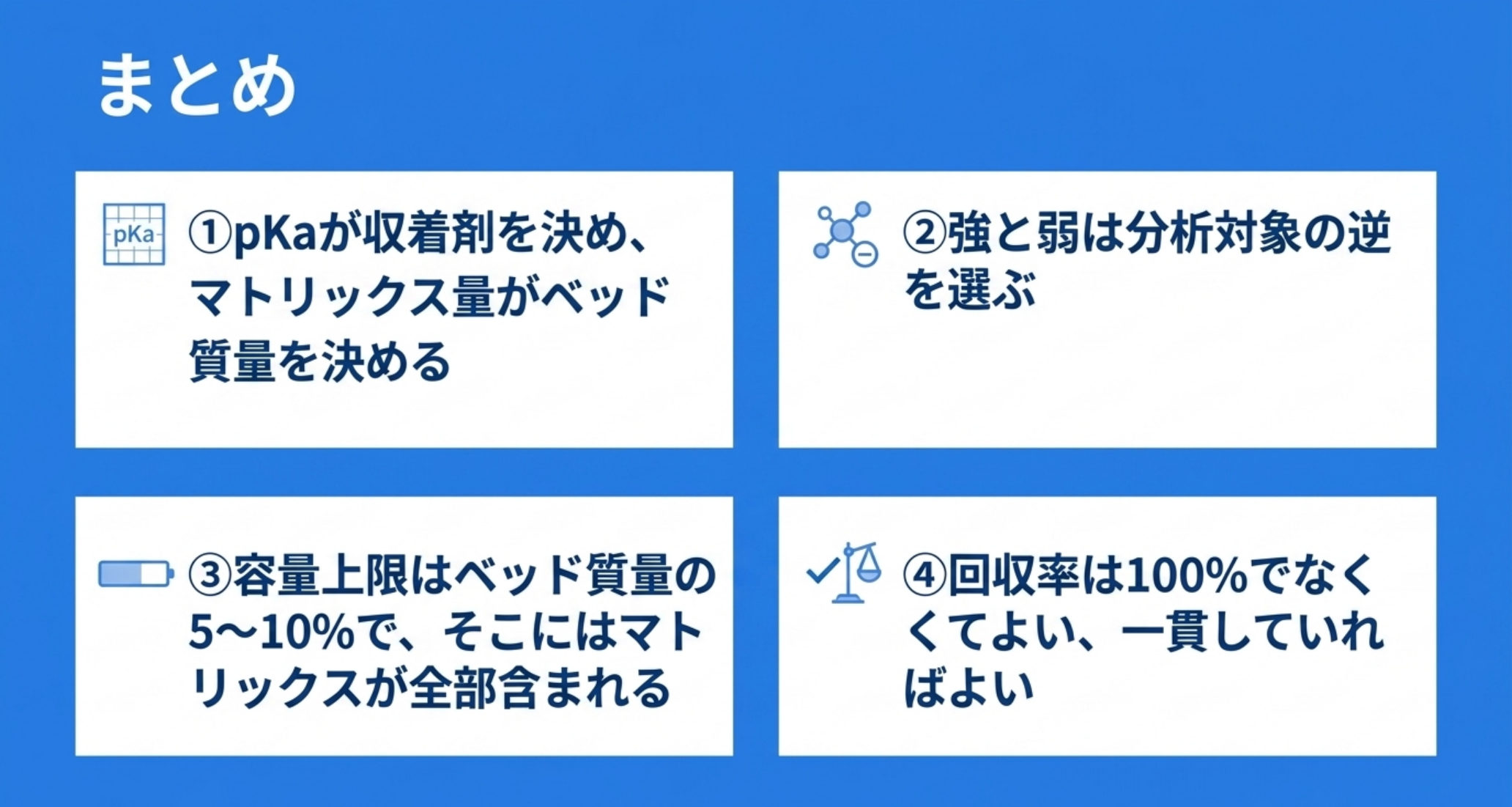 まとめ

pKa

①pKaが収着剤を決め、マトリックス量がベッド質量を決める

②強と弱は分析対象の逆を選ぶ

③容量上限はベッド質量の5〜10%で、そこにはマトリックスが全部含まれる

④回収率は100%でなくてよい、一貫していればよい